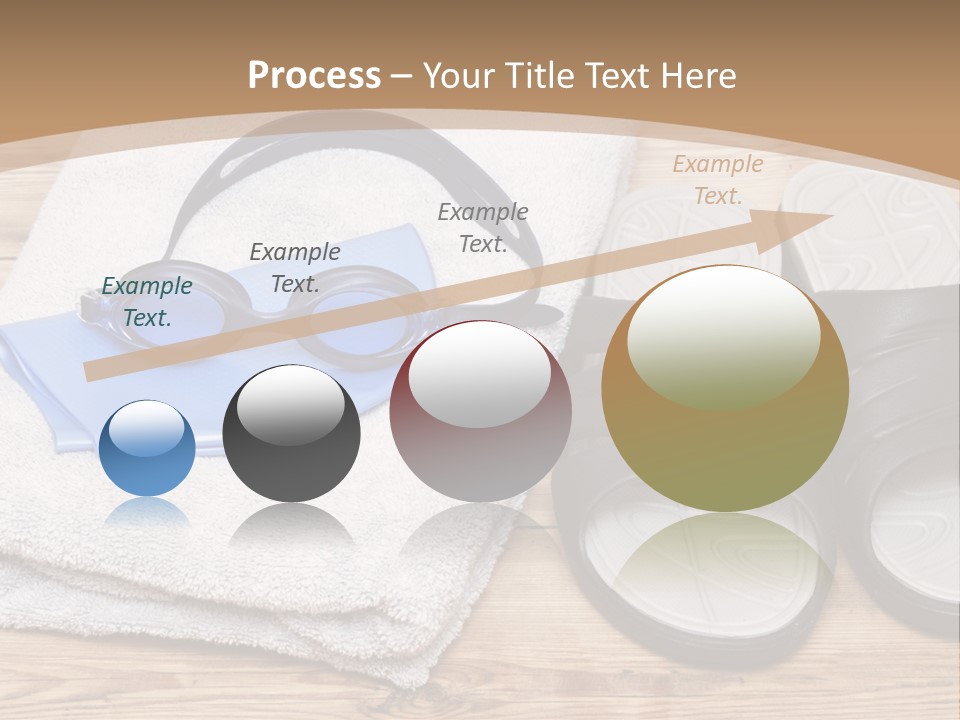 Process – Your Title Text Here

Example Text.

Example Text.

Example Text.

Example Text.